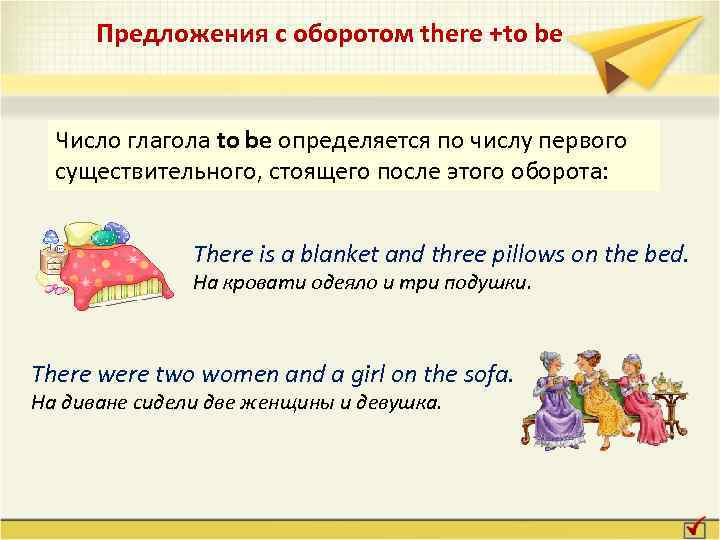 Предложения с оборотом there +to be

Число глагола to be определяется по числу первого существительного, стоящего после этого оборота:

There is a blanket and three pillows on the bed.
На кровати одеяло и три подушки.

There were two women and a girl on the sofa.
На диване сидели две женщины и девушка.